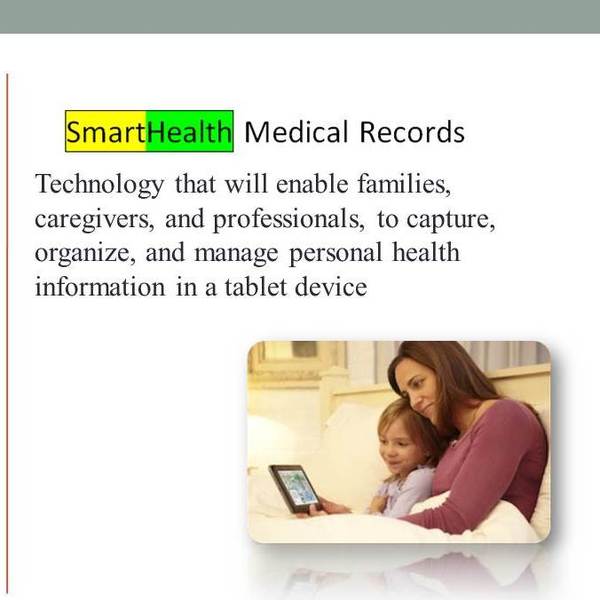 SmartHealth Medical Records

Technology that will enable families, caregivers, and professionals, to capture, organize, and manage personal health information in a tablet device